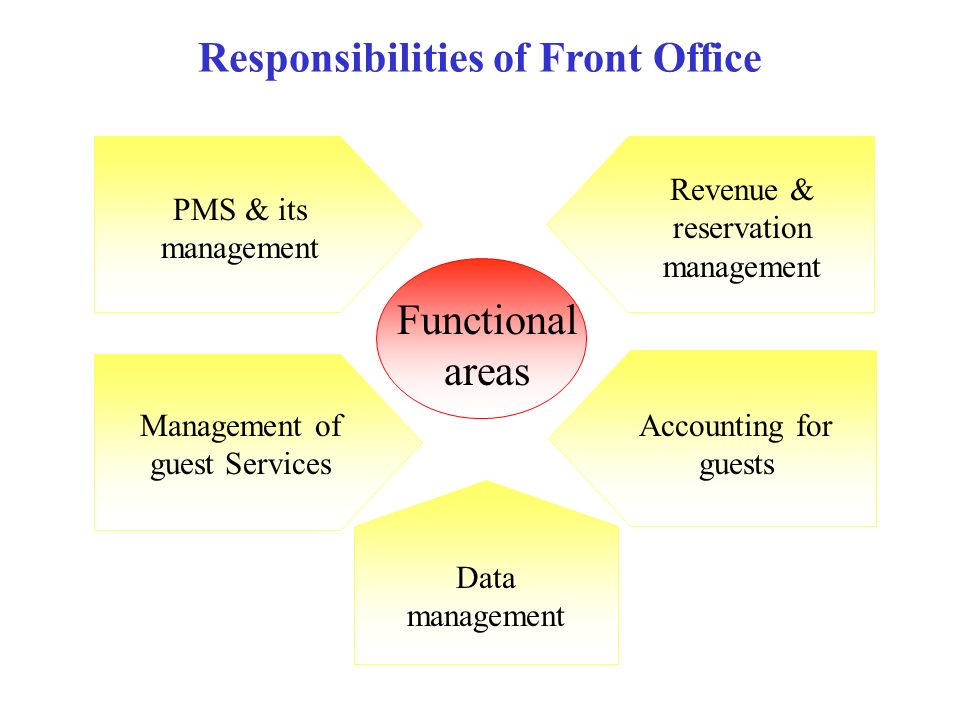 Responsibilities of Front Office

PMS & its management

Revenue & reservation management

Functional areas

Management of guest Services

Accounting for guests

Data management